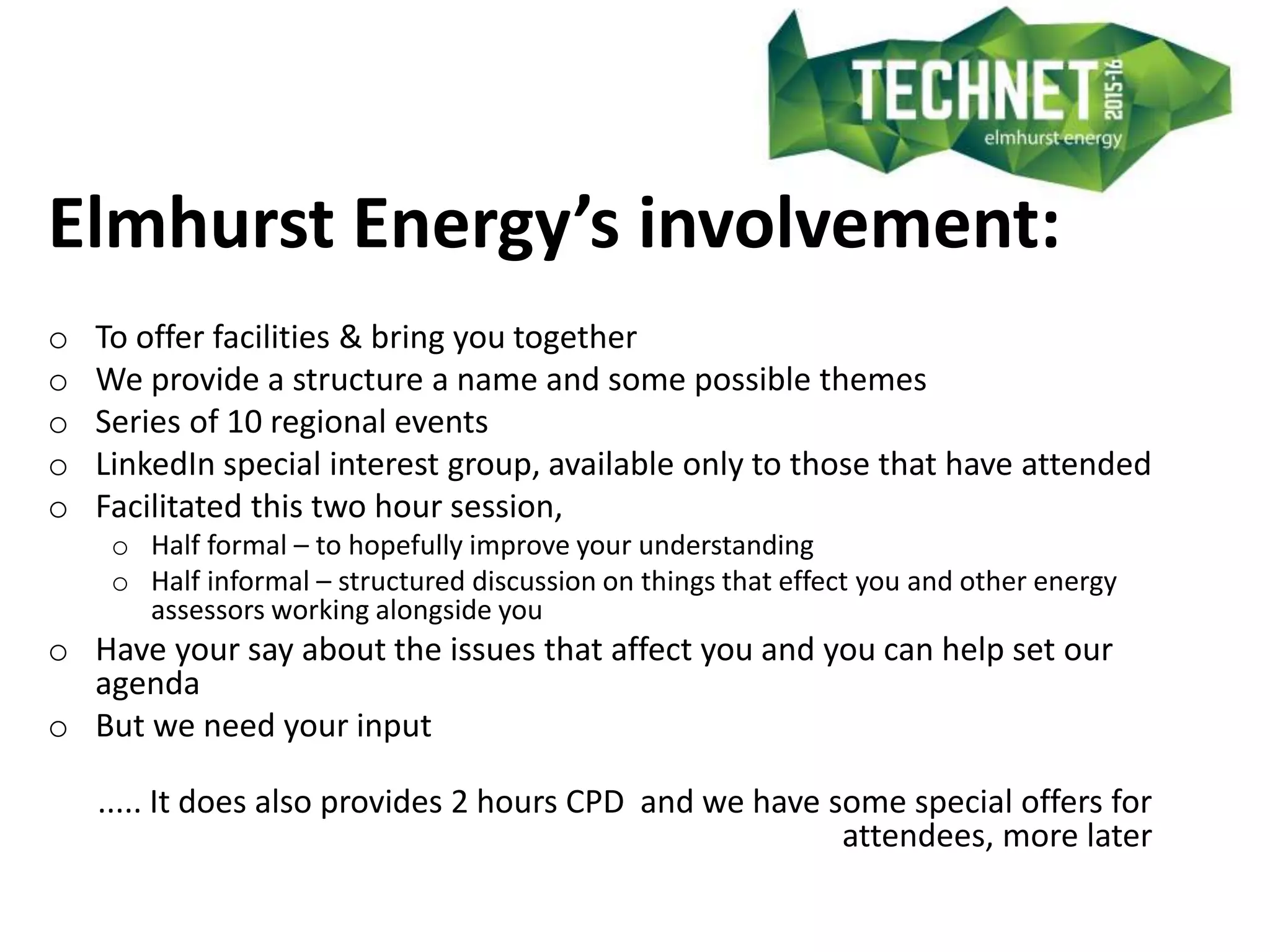 TECHNET 2015-16
elmhurst energy

Elmhurst Energy's involvement:

o To offer facilities & bring you together
o We provide a structure a name and some possible themes
o Series of 10 regional events
o LinkedIn special interest group, available only to those that have attended
o Facilitated this two hour session,
  o Half formal – to hopefully improve your understanding
  o Half informal – structured discussion on things that effect you and other energy assessors working alongside you
o Have your say about the issues that affect you and you can help set our agenda
o But we need your input

..... It does also provides 2 hours CPD and we have some special offers for attendees, more later